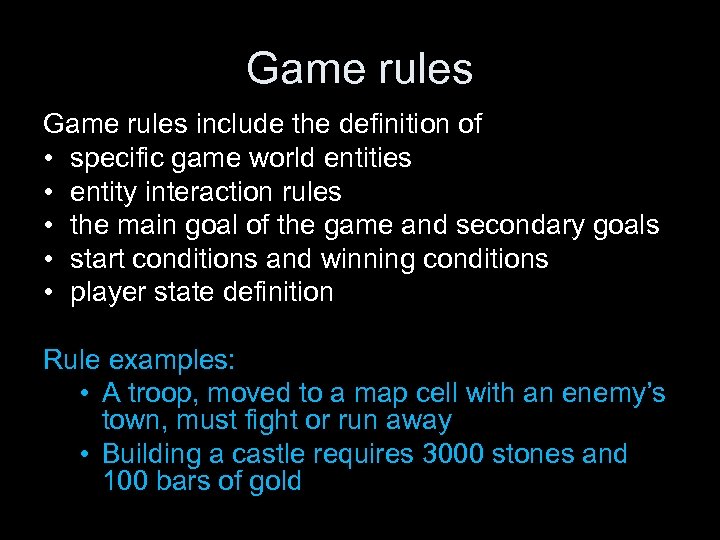 Game rules

Game rules include the definition of
• specific game world entities
• entity interaction rules
• the main goal of the game and secondary goals
• start conditions and winning conditions
• player state definition

Rule examples:
• A troop, moved to a map cell with an enemy's town, must fight or run away
• Building a castle requires 3000 stones and 100 bars of gold